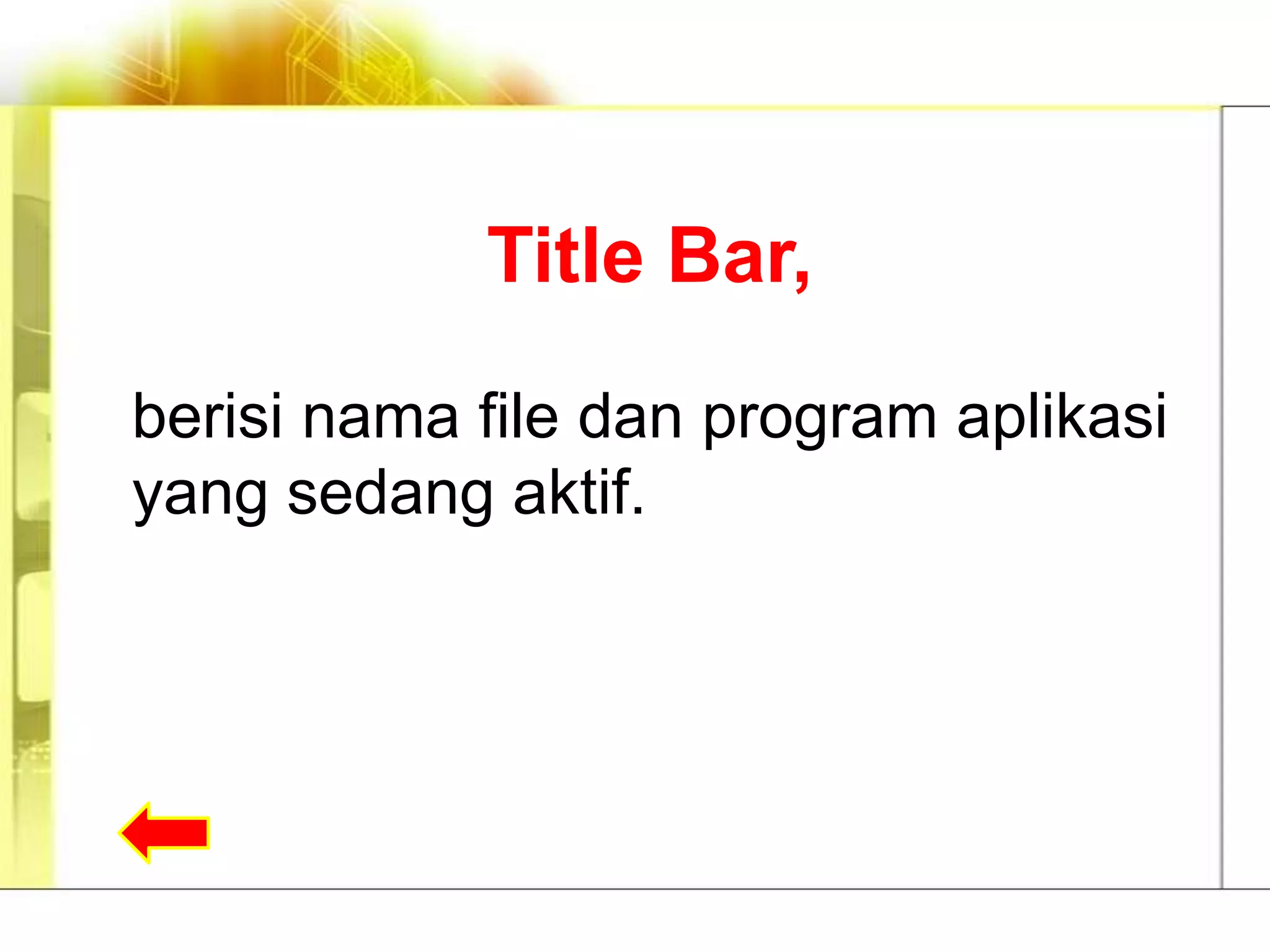 Title Bar,

berisi nama file dan program aplikasi yang sedang aktif.